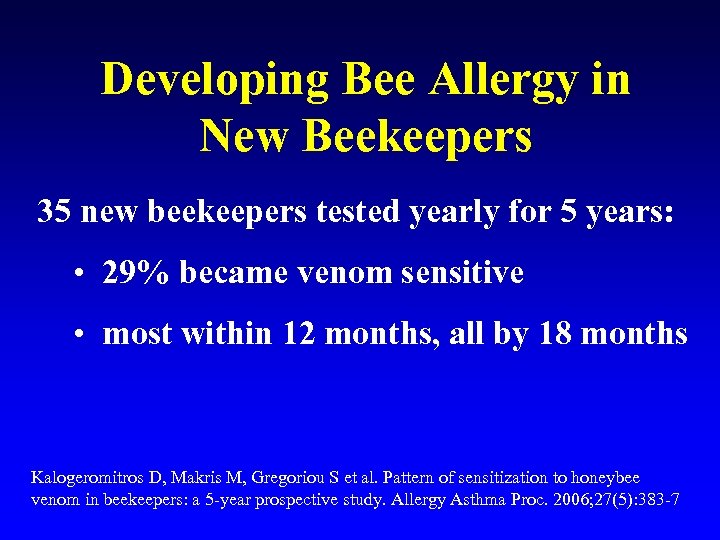 Developing Bee Allergy in New Beekeepers

35 new beekeepers tested yearly for 5 years:

• 29% became venom sensitive

• most within 12 months, all by 18 months

Kalogeromitros D, Makris M, Gregoriou S et al. Pattern of sensitization to honeybee venom in beekeepers: a 5-year prospective study. Allergy Asthma Proc. 2006;27(5):383-7